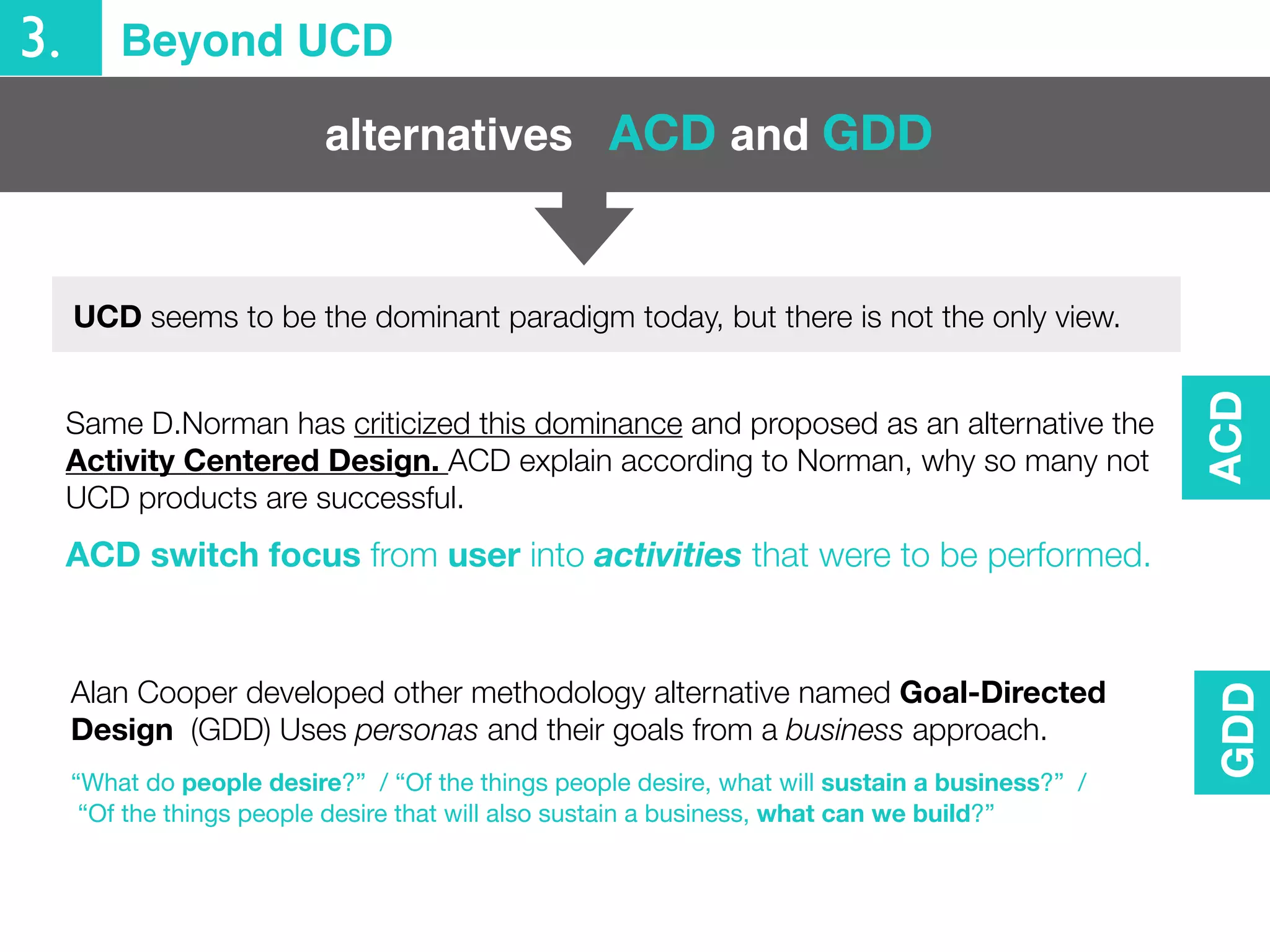 3. Beyond UCD

alternatives ACD and GDD

UCD seems to be the dominant paradigm today, but there is not the only view.

Same D.Norman has criticized this dominance and proposed as an alternative the Activity Centered Design. ACD explain according to Norman, why so many not UCD products are successful.

ACD switch focus from user into activities that were to be performed.

ACD

Alan Cooper developed other methodology alternative named Goal-Directed Design (GDD) Uses personas and their goals from a business approach.

“What do people desire?” / “Of the things people desire, what will sustain a business?” / “Of the things people desire that will also sustain a business, what can we build?”

GDD